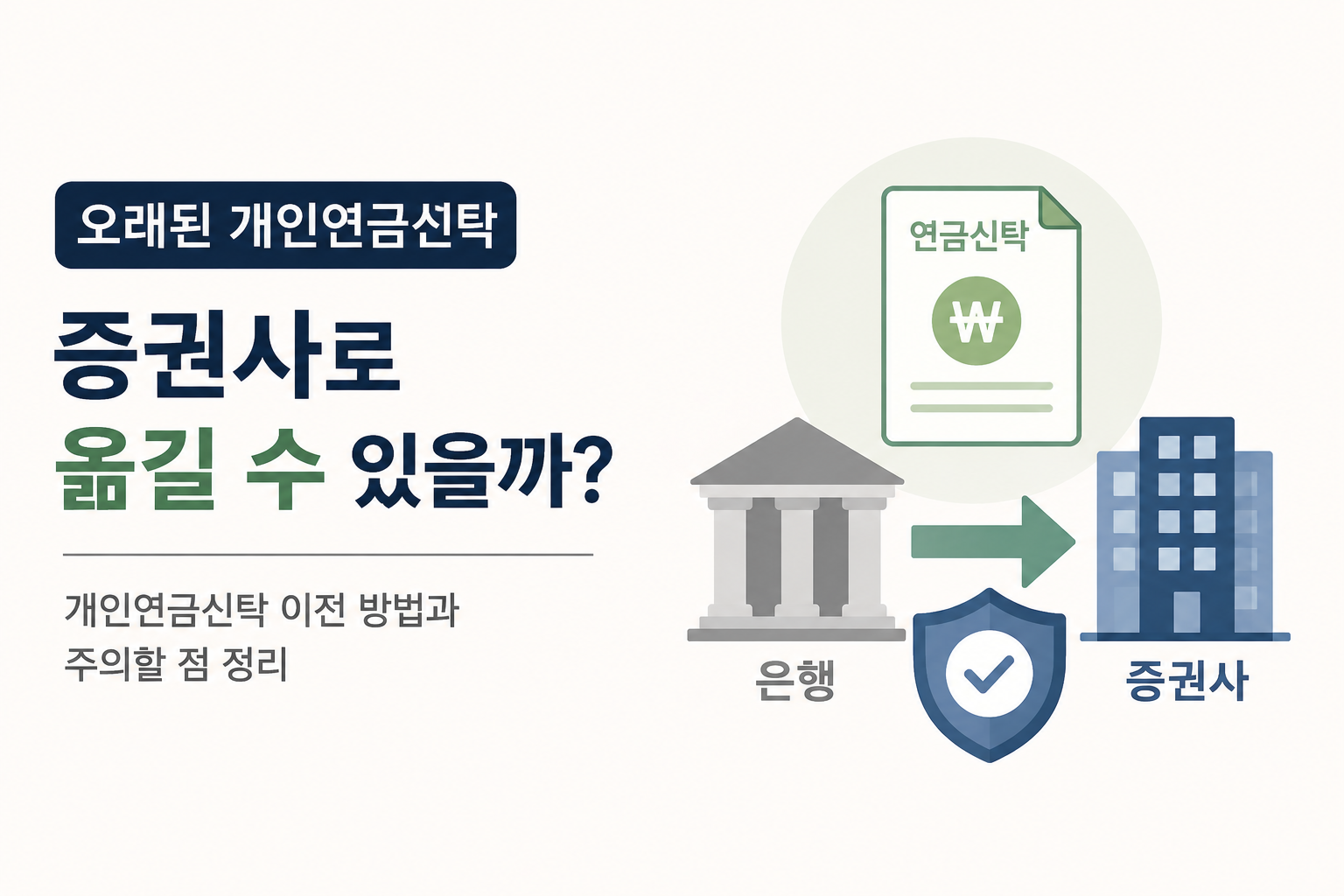 오래된 개인연금신탁

증권사로
옮길 수 있을까?

개인연금신탁 이전 방법과
주의할 점 정리

연금신탁

₩

은행

증권사